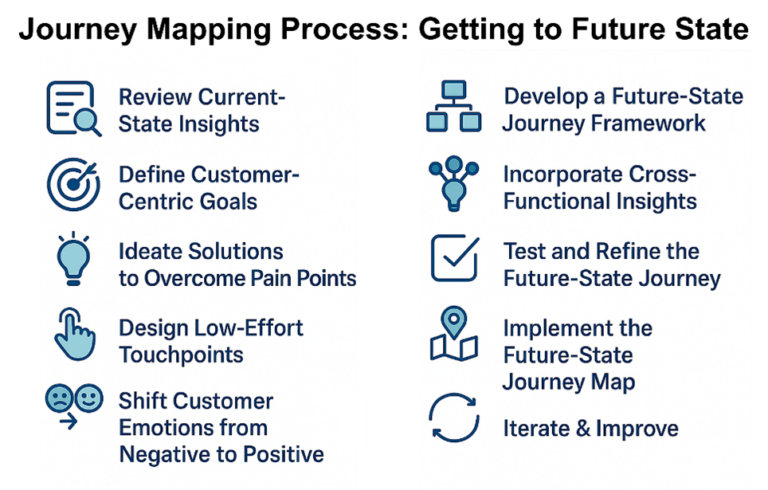 Journey Mapping Process: Getting to Future State

Review Current-State Insights

Define Customer-Centric Goals

Ideate Solutions to Overcome Pain Points

Design Low-Effort Touchpoints

Shift Customer Emotions from Negative to Positive

Develop a Future-State Journey Framework

Incorporate Cross-Functional Insights

Test and Refine the Future-State Journey

Implement the Future-State Journey Map

Iterate & Improve